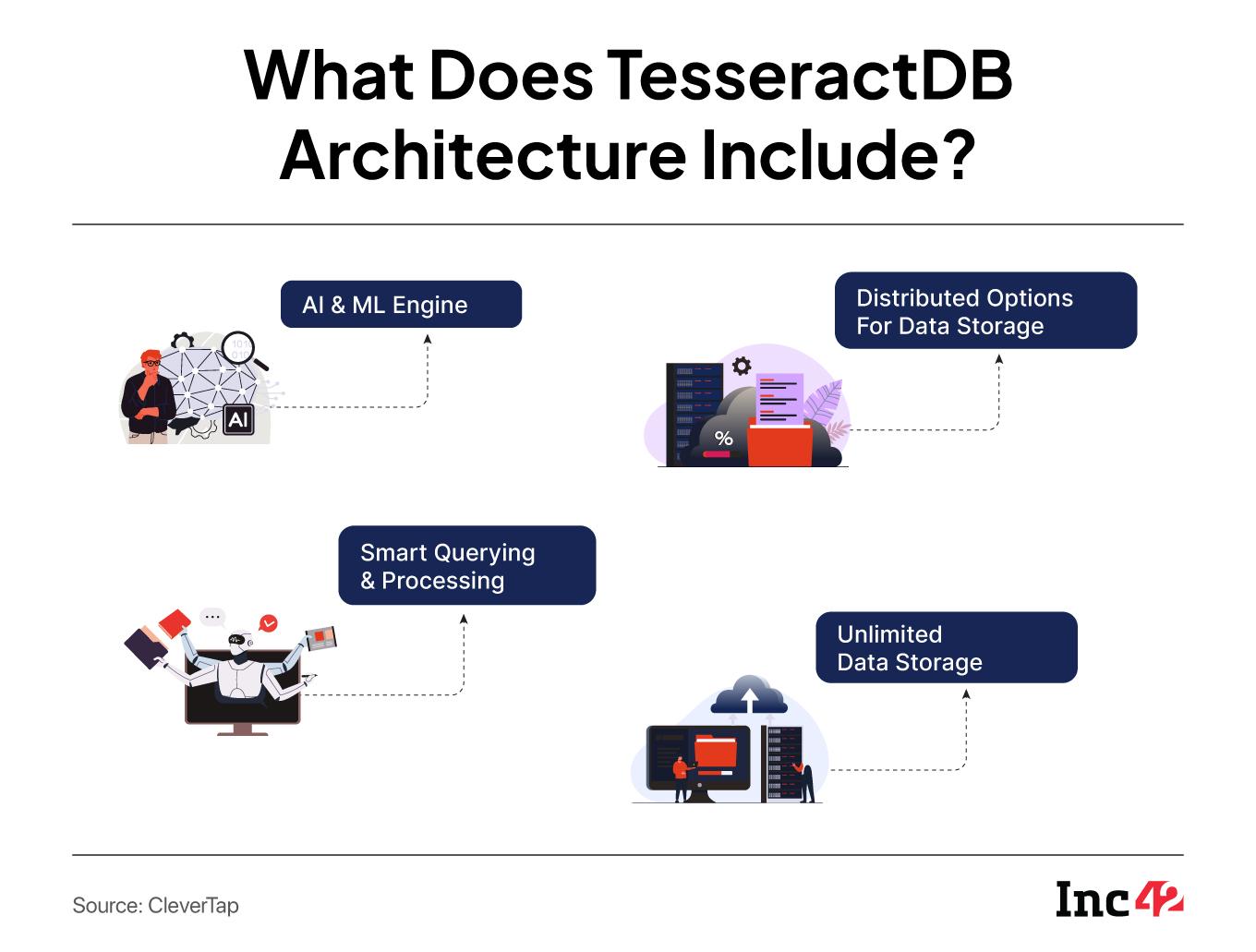 What Does TesseractDB Architecture Include?

AI & ML Engine

AI

Distributed Options For Data Storage

%

Smart Querying & Processing

Unlimited Data Storage

Source: CleverTap

Inc42